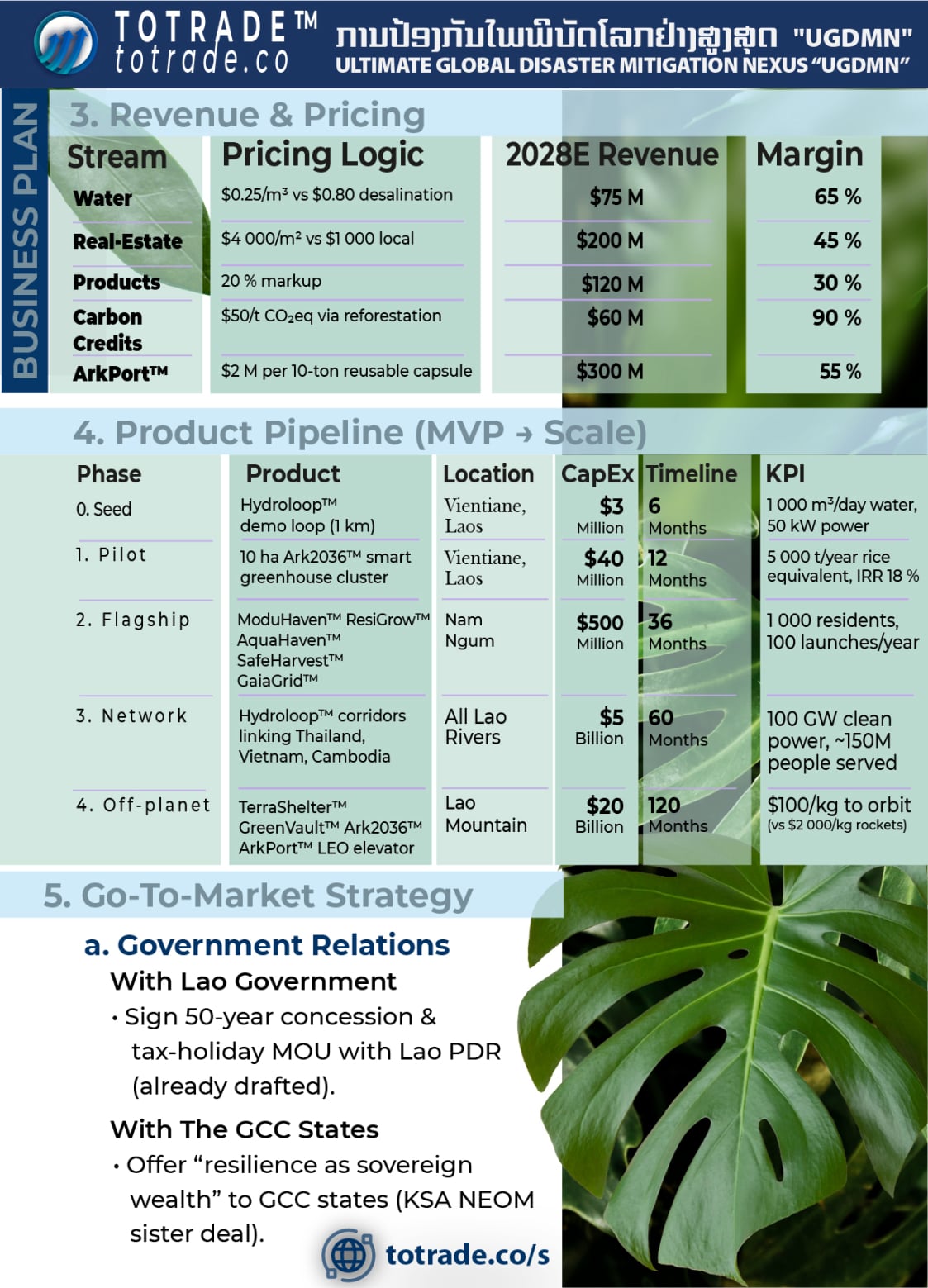 TOTRADE™
totrade.co

ການປ້ອງກັນໄພພິບັດໂລກຢ່າງສູງສຸດ "UGDMN"
ULTIMATE GLOBAL DISASTER MITIGATION NEXUS "UGDMN"

BUSINESS PLAN

3. Revenue & Pricing

| Stream | Pricing Logic | 2028E Revenue | Margin |
|---|---|---|---|
| Water | \$0.25/m³ vs \$0.80 desalination | \$75 M | 65 % |
| Real-Estate | \$4 000/m² vs \$1 000 local | \$200 M | 45 % |
| Products | 20 % markup | \$120 M | 30 % |
| Carbon Credits | \$50/t $CO_2$eq via reforestation | \$60 M | 90 % |
| ArkPort™ | \$2 M per 10-ton reusable capsule | \$300 M | 55 % |

4. Product Pipeline (MVP → Scale)

| Phase | Product | Location | CapEx | Timeline | KPI |
|---|---|---|---|---|---|
| 0. Seed | Hydroloop™ demo loop (1 km) | Vientiane, Laos | \$3 Million | 6 Months | 1 000 m³/day water, 50 kW power |
| 1. Pilot | 10 ha Ark2036™ smart greenhouse cluster | Vientiane, Laos | \$40 Million | 12 Months | 5 000 t/year rice equivalent, IRR 18 % |
| 2. Flagship | ModuHaven™ ResiGrow™ AquaHaven™ SafeHarvest™ GaiaGrid™ | Nam Ngum | \$500 Million | 36 Months | 1 000 residents, 100 launches/year |
| 3. Network | Hydroloop™ corridors linking Thailand, Vietnam, Cambodia | All Lao Rivers | \$5 Billion | 60 Months | 100 GW clean power, ~150M people served |
| 4. Off-planet | TerraShelter™ GreenVault™ Ark2036™ ArkPort™ LEO elevator | Lao Mountain | \$20 Billion | 120 Months | \$100/kg to orbit (vs \$2 000/kg rockets) |

5. Go-To-Market Strategy

a. Government Relations

With Lao Government
• Sign 50-year concession & tax-holiday MOU with Lao PDR (already drafted).

With The GCC States
• Offer "resilience as sovereign wealth" to GCC states (KSA NEOM sister deal).

totrade.co/s